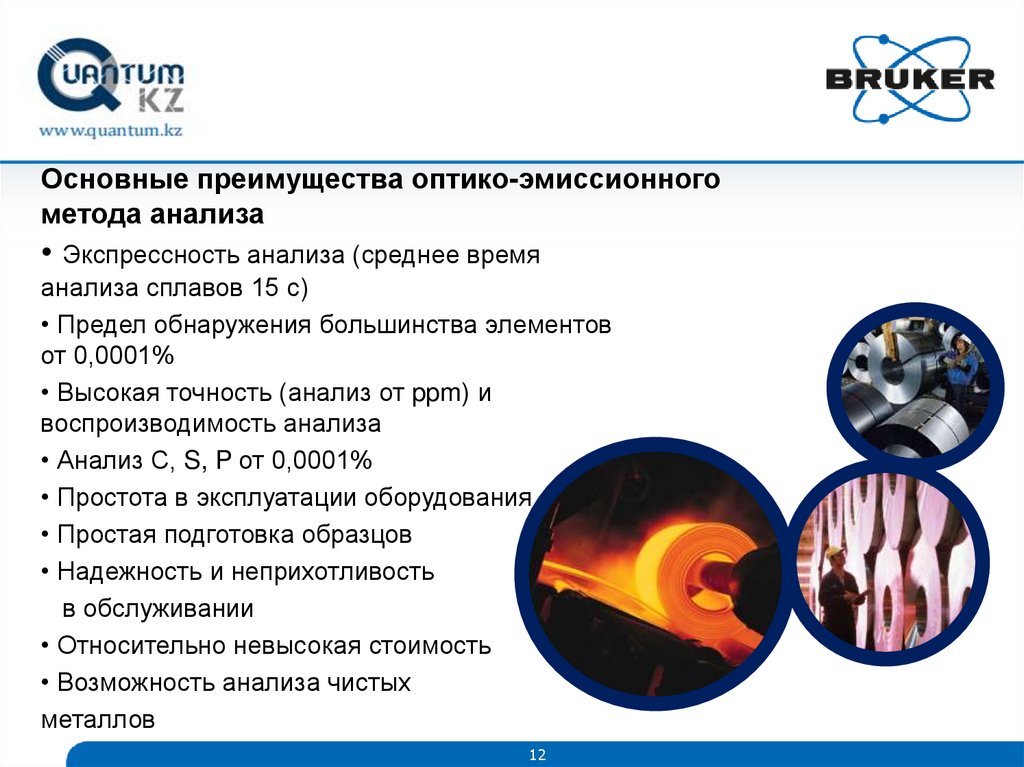 QUANTUM KZ
www.quantum.kz

BRUKER

Основные преимущества оптико-эмиссионного метода анализа

• Экспрессность анализа (среднее время анализа сплавов 15 с)

• Предел обнаружения большинства элементов от 0,0001%

• Высокая точность (анализ от ppm) и воспроизводимость анализа

• Анализ C, S, P от 0,0001%

• Простота в эксплуатации оборудования

• Простая подготовка образцов

• Надежность и неприхотливость в обслуживании

• Относительно невысокая стоимость

• Возможность анализа чистых металлов

12